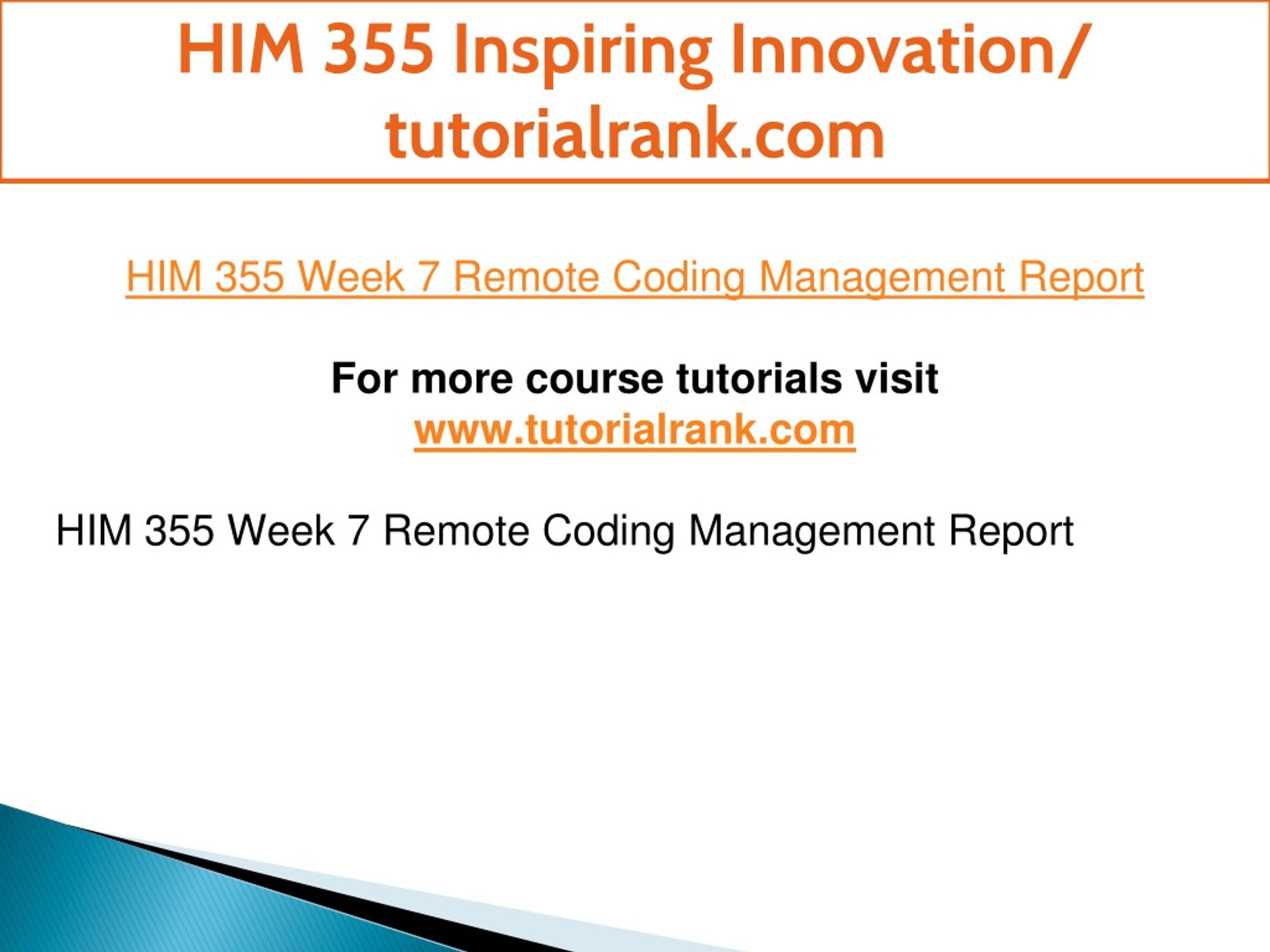 HIM 355 Inspiring Innovation/ tutorialrank.com

HIM 355 Week 7 Remote Coding Management Report

For more course tutorials visit
www.tutorialrank.com

HIM 355 Week 7 Remote Coding Management Report